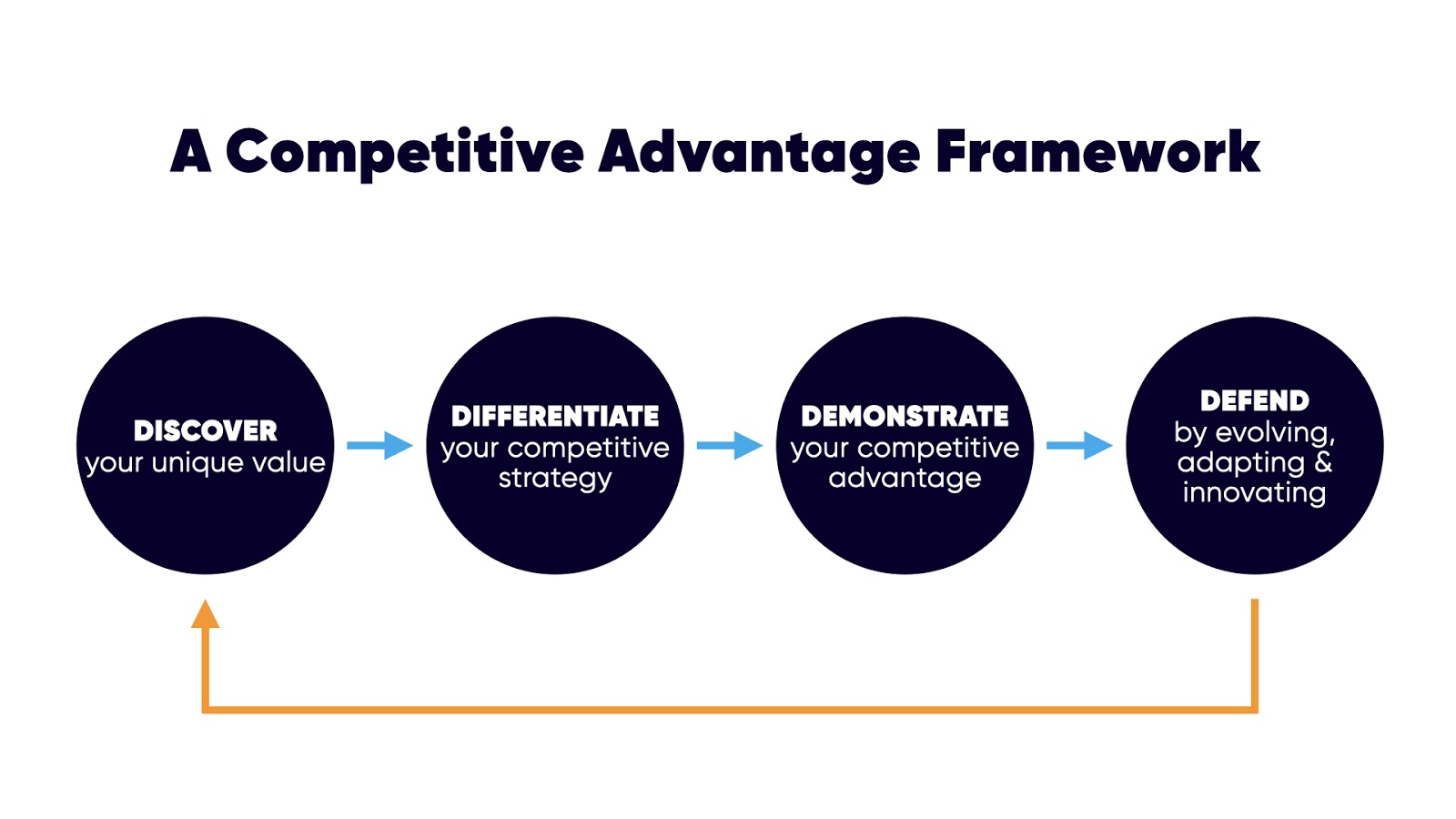 A Competitive Advantage Framework

DISCOVER
your unique value

DIFFERENTIATE
your competitive strategy

DEMONSTRATE
your competitive advantage

DEFEND
by evolving, adapting & innovating